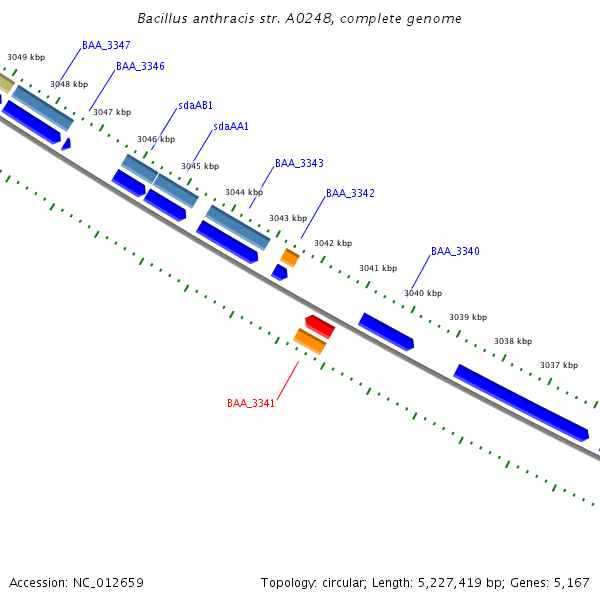 Bacillus anthracis str. A0248, complete genome

BAA_3347
3049 kbp
BAA_3346
3048 kbp
3047 kbp
sdaAB1
sdaAA1
3046 kbp
3045 kbp
BAA_3343
3044 kbp
BAA_3342
3043 kbp
3042 kbp
BAA_3340
3041 kbp
3040 kbp
3039 kbp
3038 kbp
3037 kbp
BAA_3341

Accession: NC_012659
Topology: circular; Length: 5,227,419 bp; Genes: 5,167